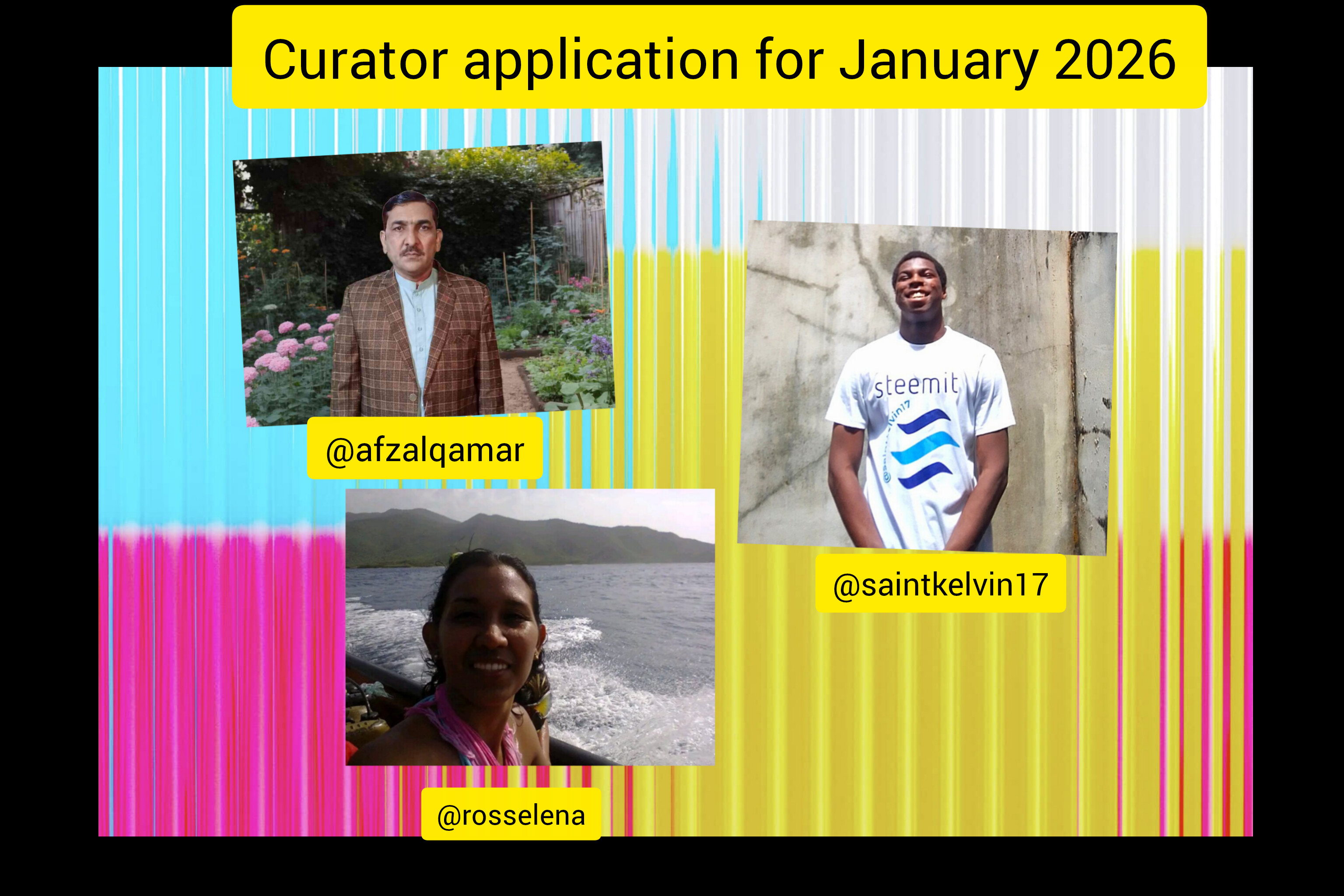 Curator application for January 2026

@afzalqamar

steemit
@saintkelvin17

@saintkelvin17

@rosselena